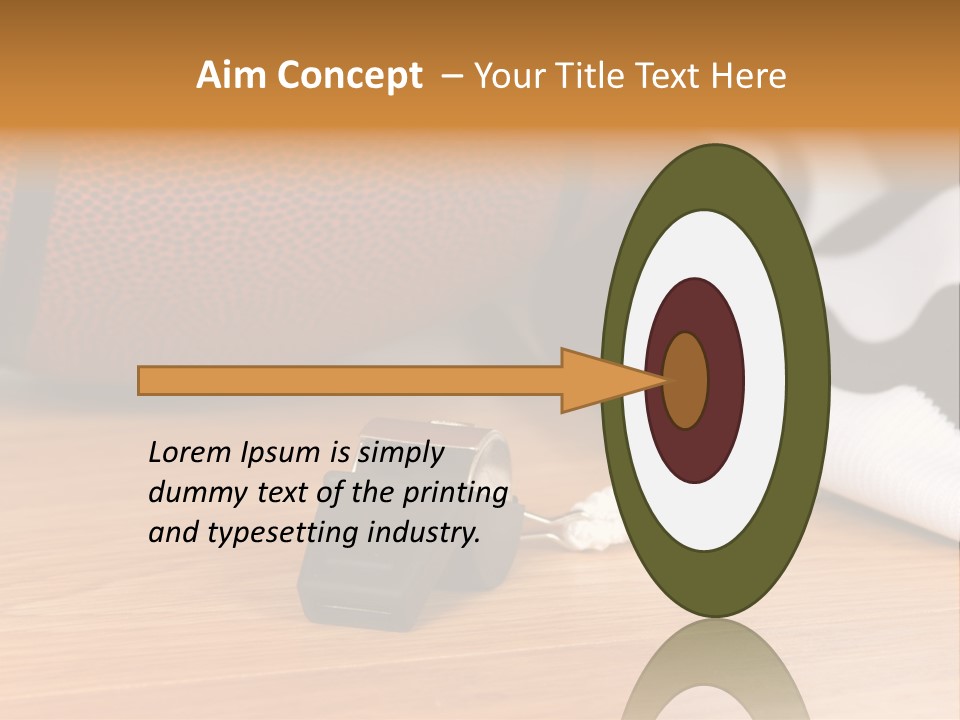 Aim Concept – Your Title Text Here

Lorem Ipsum is simply dummy text of the printing and typesetting industry.